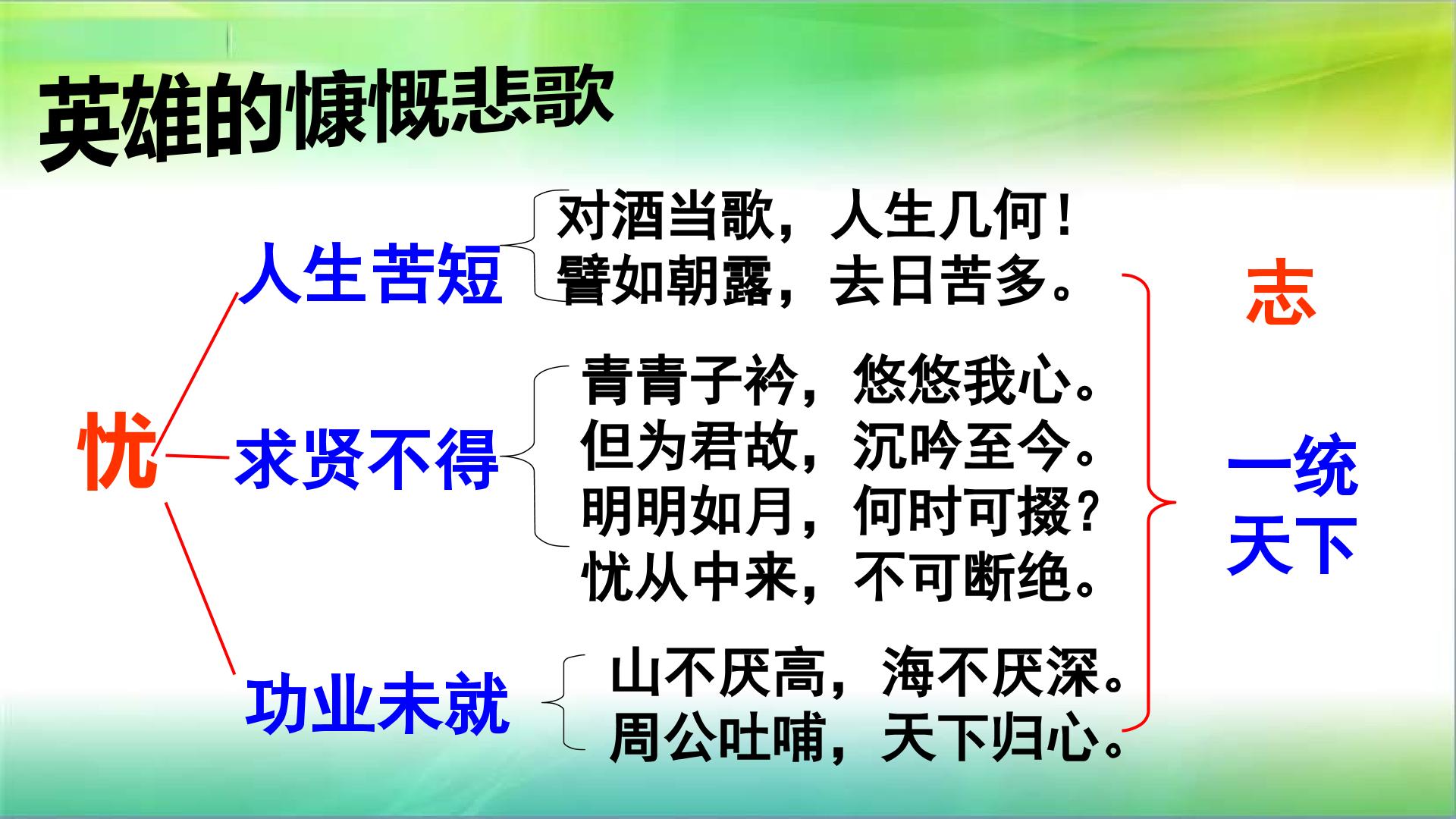 英雄的慷慨悲歌

忧

人生苦短

对酒当歌，人生几何！
譬如朝露，去日苦多。

求贤不得

青青子衿，悠悠我心。
但为君故，沉吟至今。
明明如月，何时可掇？
忧从中来，不可断绝。

功业未就

山不厌高，海不厌深。
周公吐哺，天下归心。

志

一统
天下